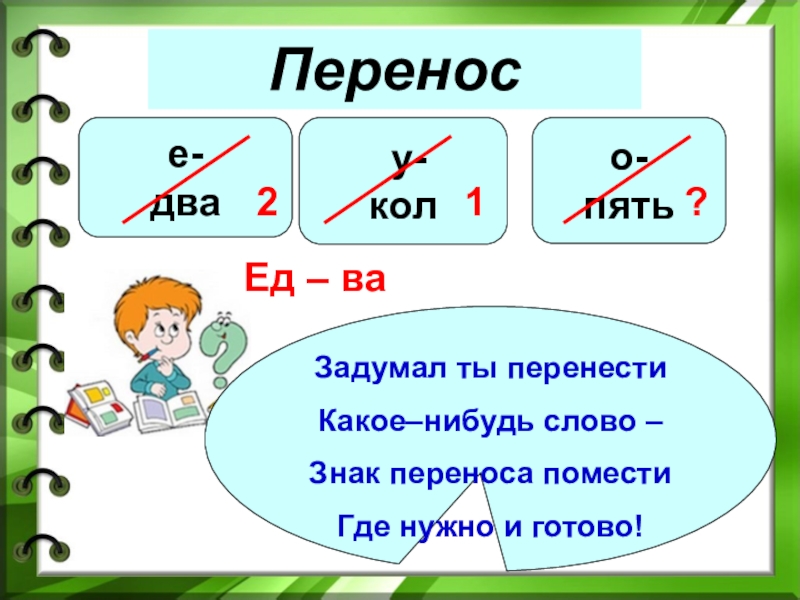 Перенос

е-
два 2

у-
кол 1

о-
пять ?

Ед – ва

Задумал ты перенести
Какое–нибудь слово –
Знак переноса помести
Где нужно и готово!